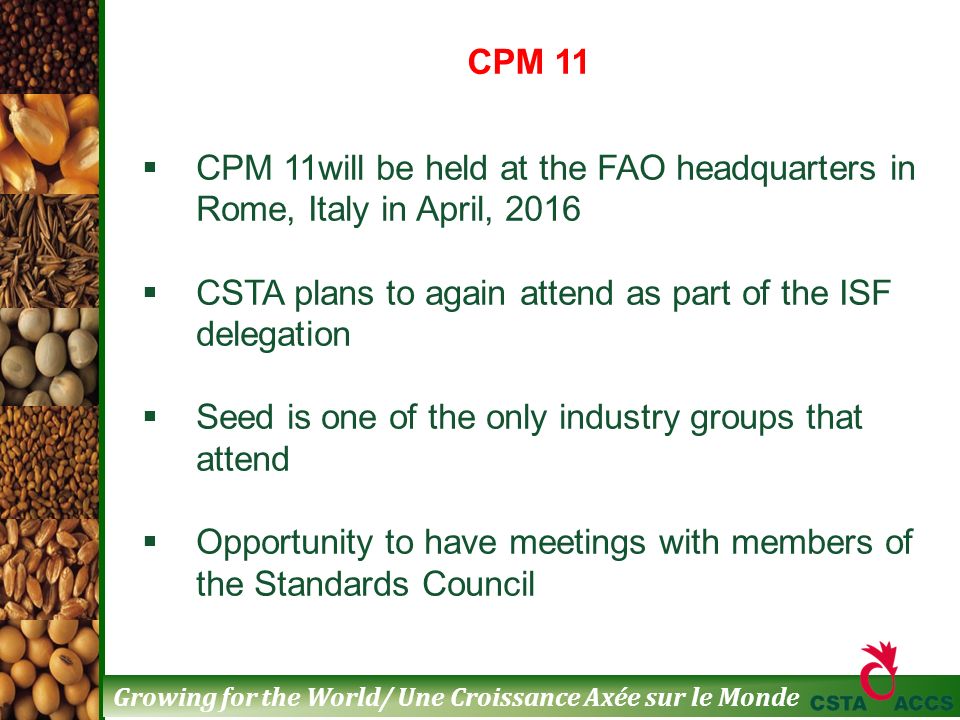 CPM 11

▪ CPM 11will be held at the FAO headquarters in Rome, Italy in April, 2016

▪ CSTA plans to again attend as part of the ISF delegation

▪ Seed is one of the only industry groups that attend

▪ Opportunity to have meetings with members of the Standards Council

Growing for the World/ Une Croissance Axée sur le Monde CSTA ACCS